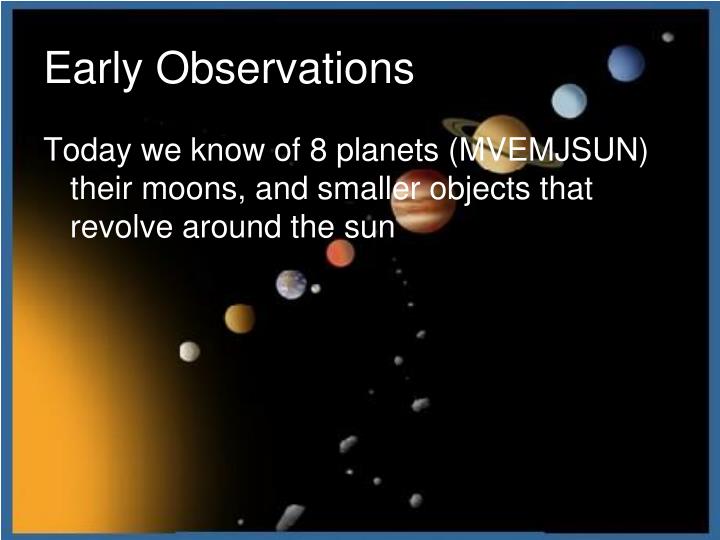 Early Observations

Today we know of 8 planets (MVEMJSUN) their moons, and smaller objects that revolve around the sun